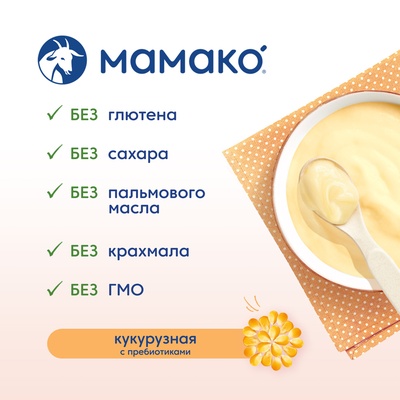 мамако®

✓ БЕЗ глютена

✓ БЕЗ сахара

✓ БЕЗ пальмового масла

✓ БЕЗ крахмала

✓ БЕЗ ГМО

кукурузная
с пребиотиками